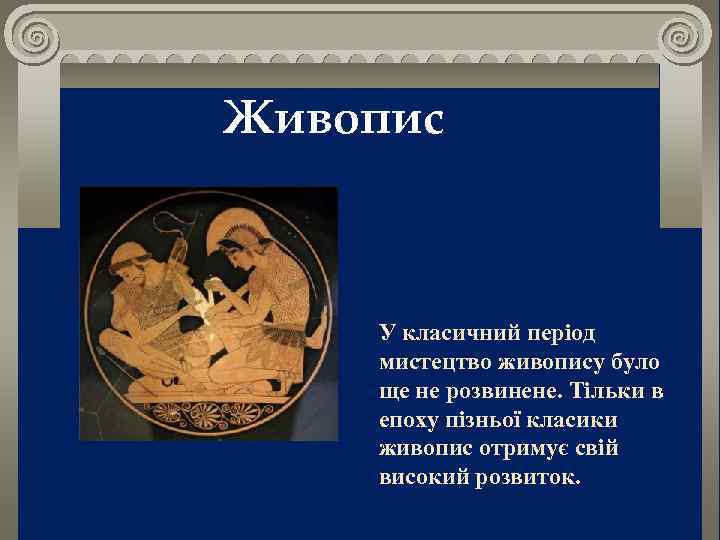 Живопис

У класичний період мистецтво живопису було ще не розвинене. Тільки в епоху пізньої класики живопис отримує свій високий розвиток.